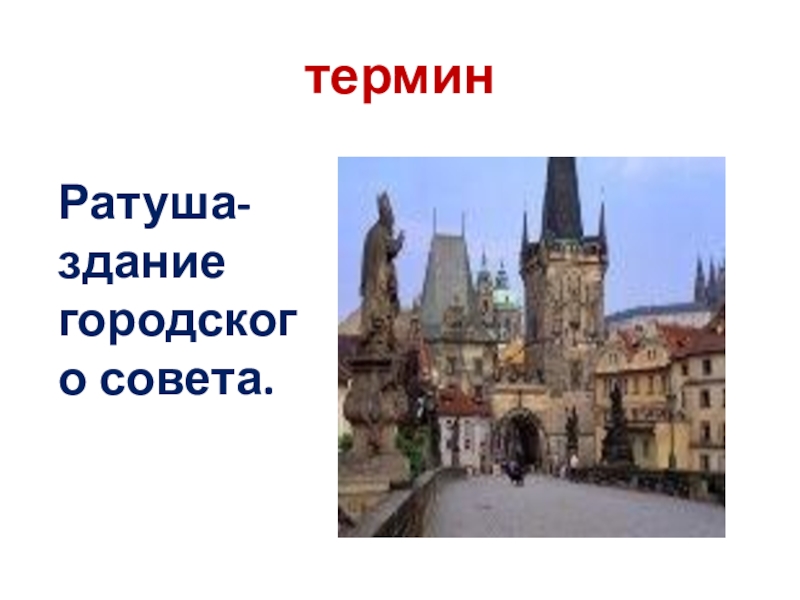 термин

Ратуша- здание городского совета.